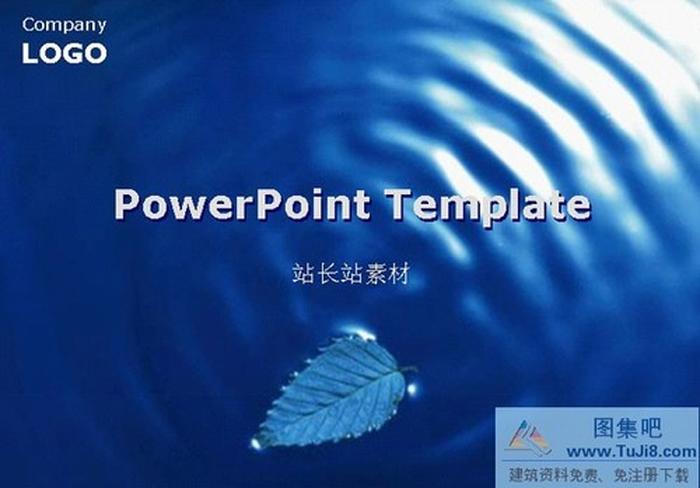 Company
LOGO

PowerPoint Template

站长站素材

图集吧
www.TuJi8.com
建筑资料免费、免注册下载